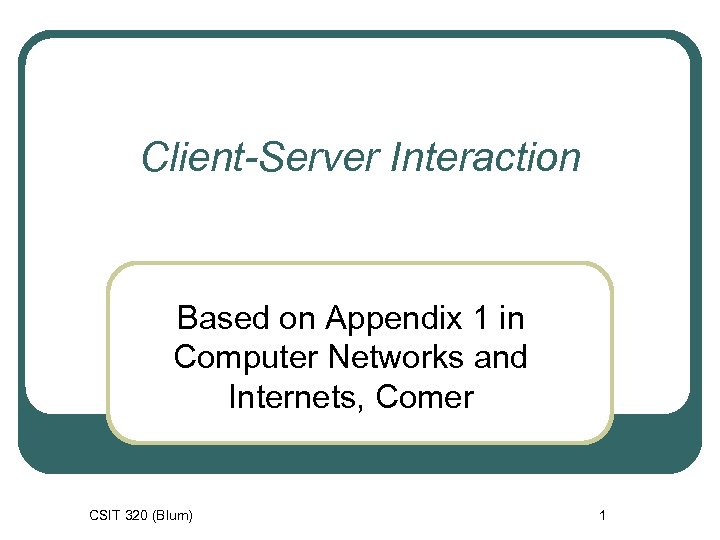 Client-Server Interaction

Based on Appendix 1 in Computer Networks and Internets, Comer

CSIT 320 (Blum)

1